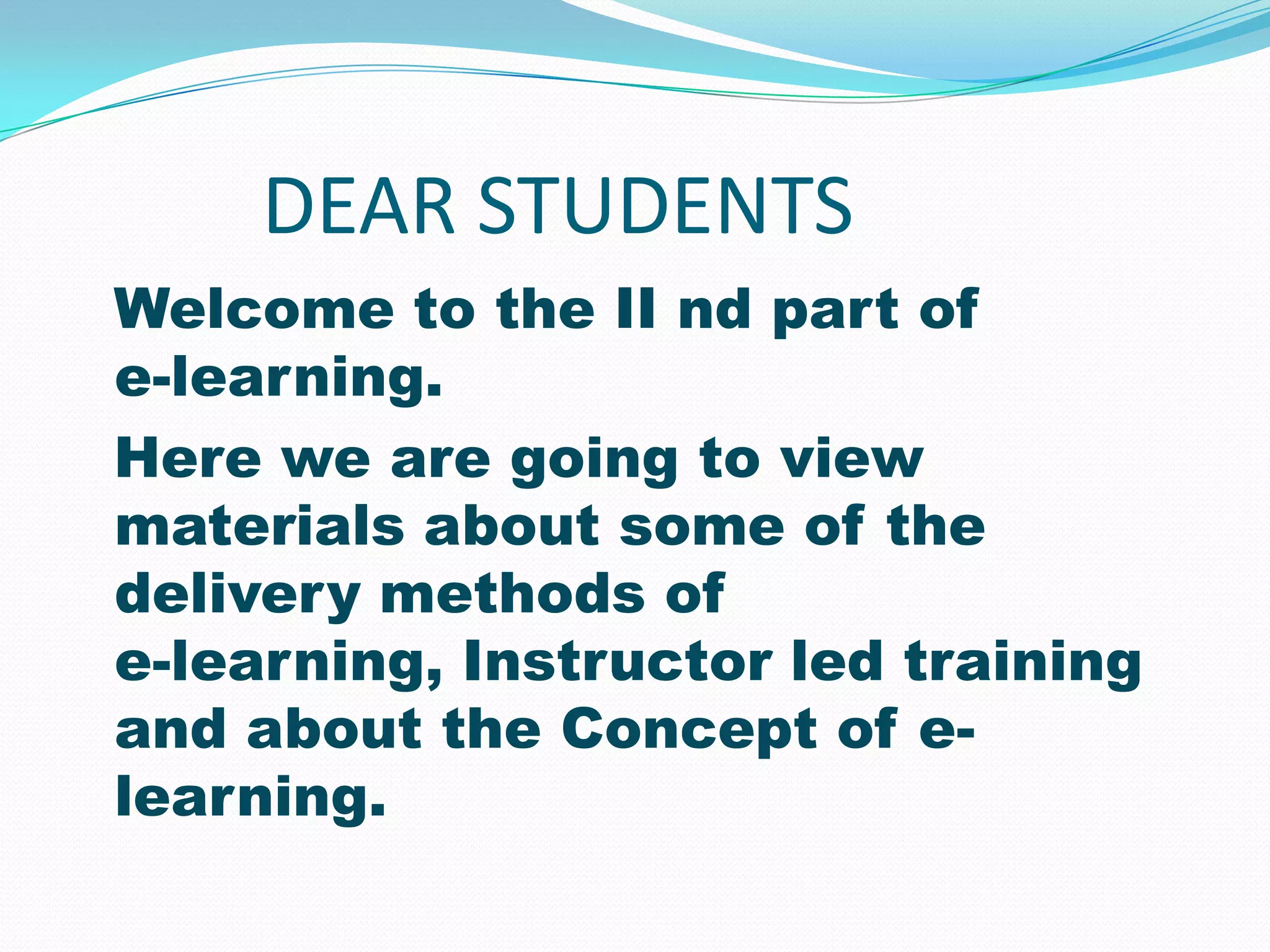 DEAR STUDENTS

Welcome to the II nd part of e-learning.

Here we are going to view materials about some of the delivery methods of e-learning, Instructor led training and about the Concept of e-learning.